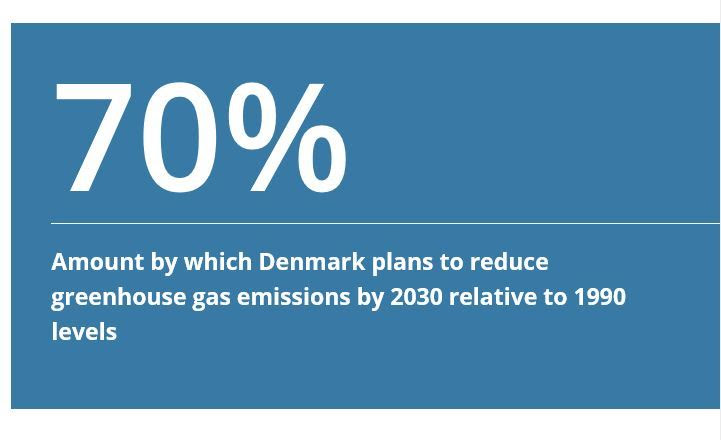 70%

Amount by which Denmark plans to reduce greenhouse gas emissions by 2030 relative to 1990 levels